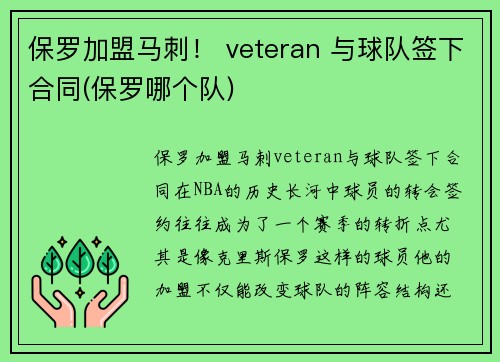 保罗加盟马刺！ veteran 与球队签下合同(保罗哪个队)

保罗加盟马刺veteran与球队签下合同在NBA的历史长河中球员的转会签约往往成为了一个赛季的转折点尤其是像克里斯保罗这样的球员他的加盟不仅能改变球队的阵容结构还